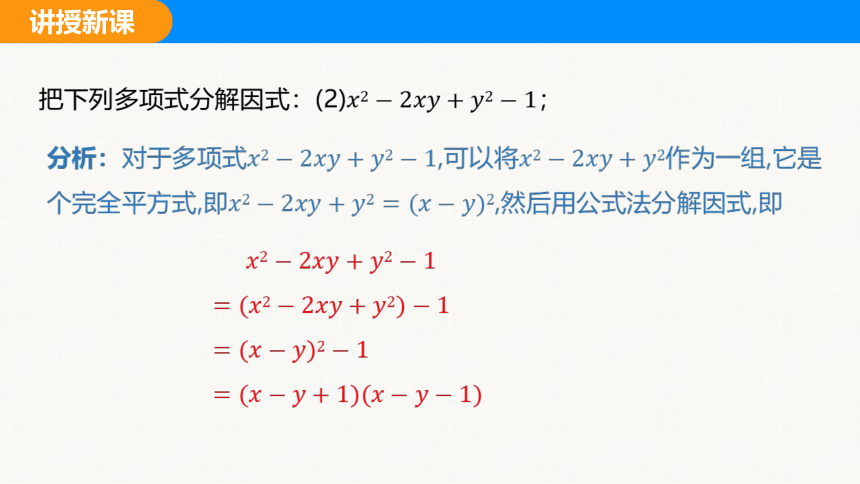 讲授新课

把下列多项式分解因式：(2)$x^2-2xy+y^2-1$；

分析：对于多项式$x^2-2xy+y^2-1$,可以将$x^2-2xy+y^2$作为一组,它是个完全平方式,即$x^2-2xy+y^2=(x-y)^2$,然后用公式法分解因式,即

$x^2-2xy+y^2-1$
$=(x^2-2xy+y^2)-1$
$=(x-y)^2-1$
$=(x-y+1)(x-y-1)$